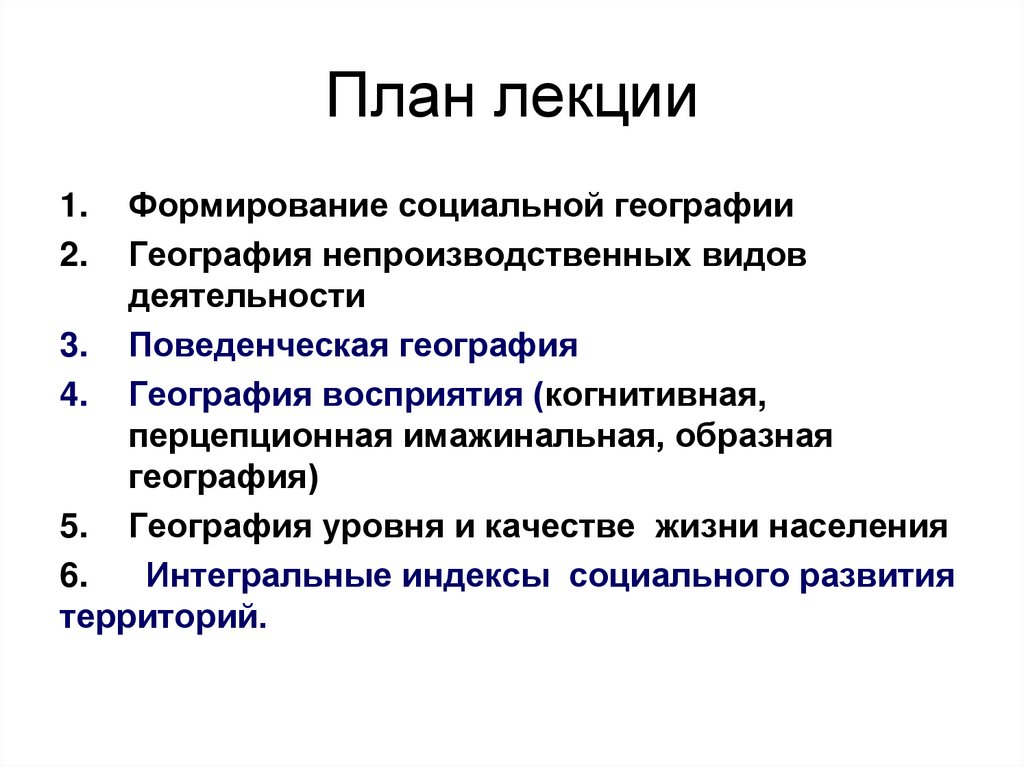 План лекции

1. Формирование социальной географии
2. География непроизводственных видов деятельности
3. Поведенческая география
4. География восприятия (когнитивная, перцепционная имажинальная, образная география)
5. География уровня и качестве жизни населения
6. Интегральные индексы социального развития территорий.